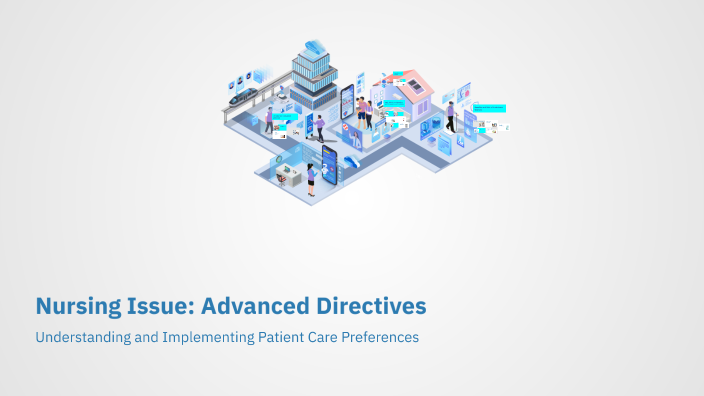 Nursing Issue: Advanced Directives

Understanding and Implementing Patient Care Preferences